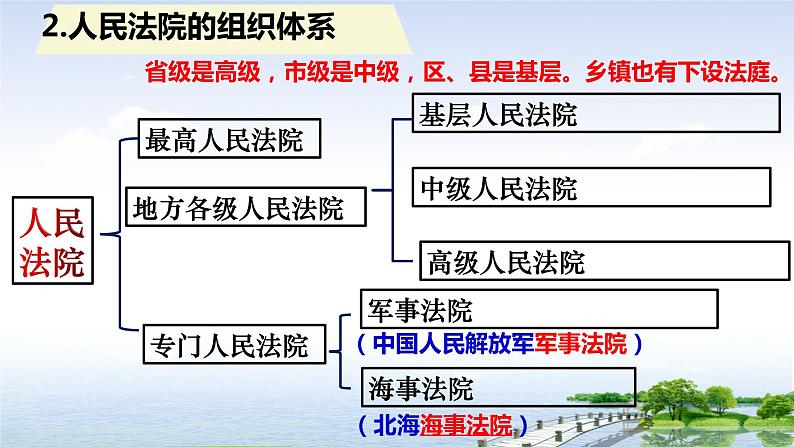 2.人民法院的组织体系

省级是高级，市级是中级，区、县是基层。乡镇也有下设法庭。

人民法院

最高人民法院

地方各级人民法院

基层人民法院

中级人民法院

高级人民法院

专门人民法院

军事法院

（中国人民解放军军事法院）

海事法院

（北海海事法院）